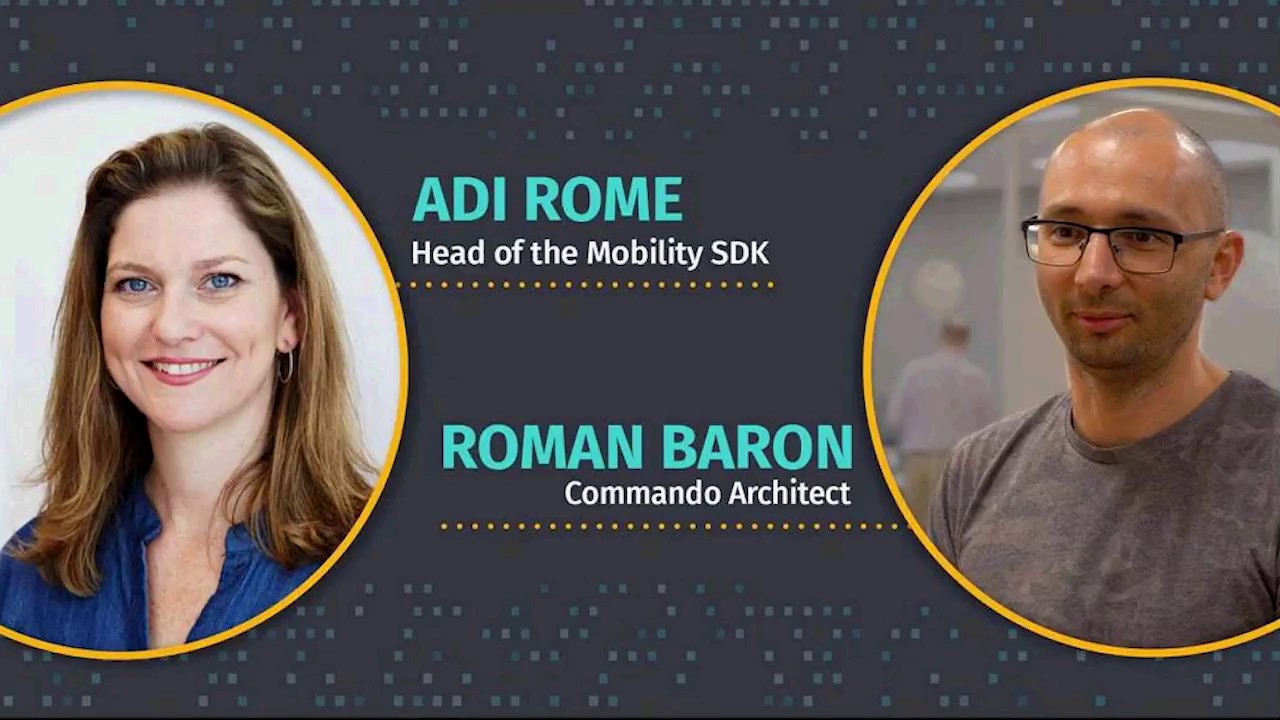 ADI ROME
Head of the Mobility SDK

ROMAN BARON
Commando Architect